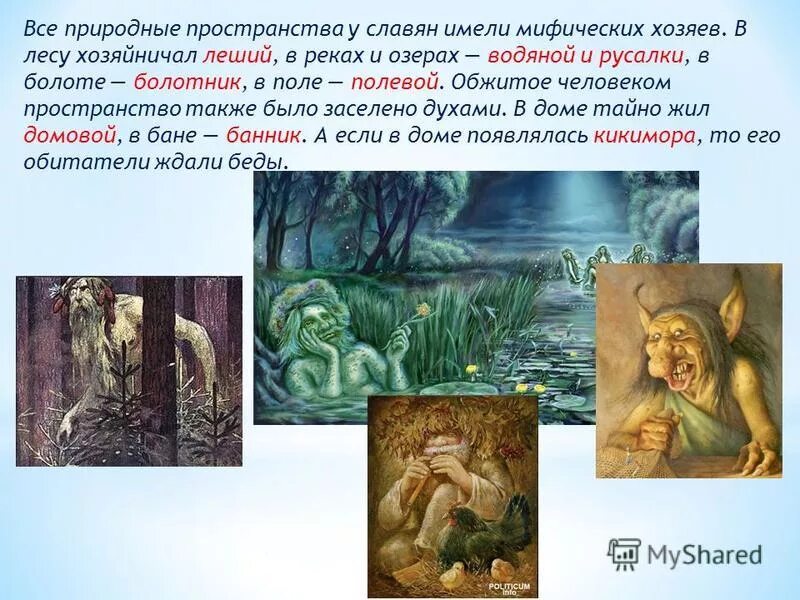 Все природные пространства у славян имели мифических хозяев. В лесу хозяйничал леший, в реках и озерах — водяной и русалки, в болоте — болотник, в поле — полевой. Обжитое человеком пространство также было заселено духами. В доме тайно жил домовой, в бане — банник. А если в доме появлялась кикимора, то его обитатели ждали беды.

POLITICUM info

MyShared